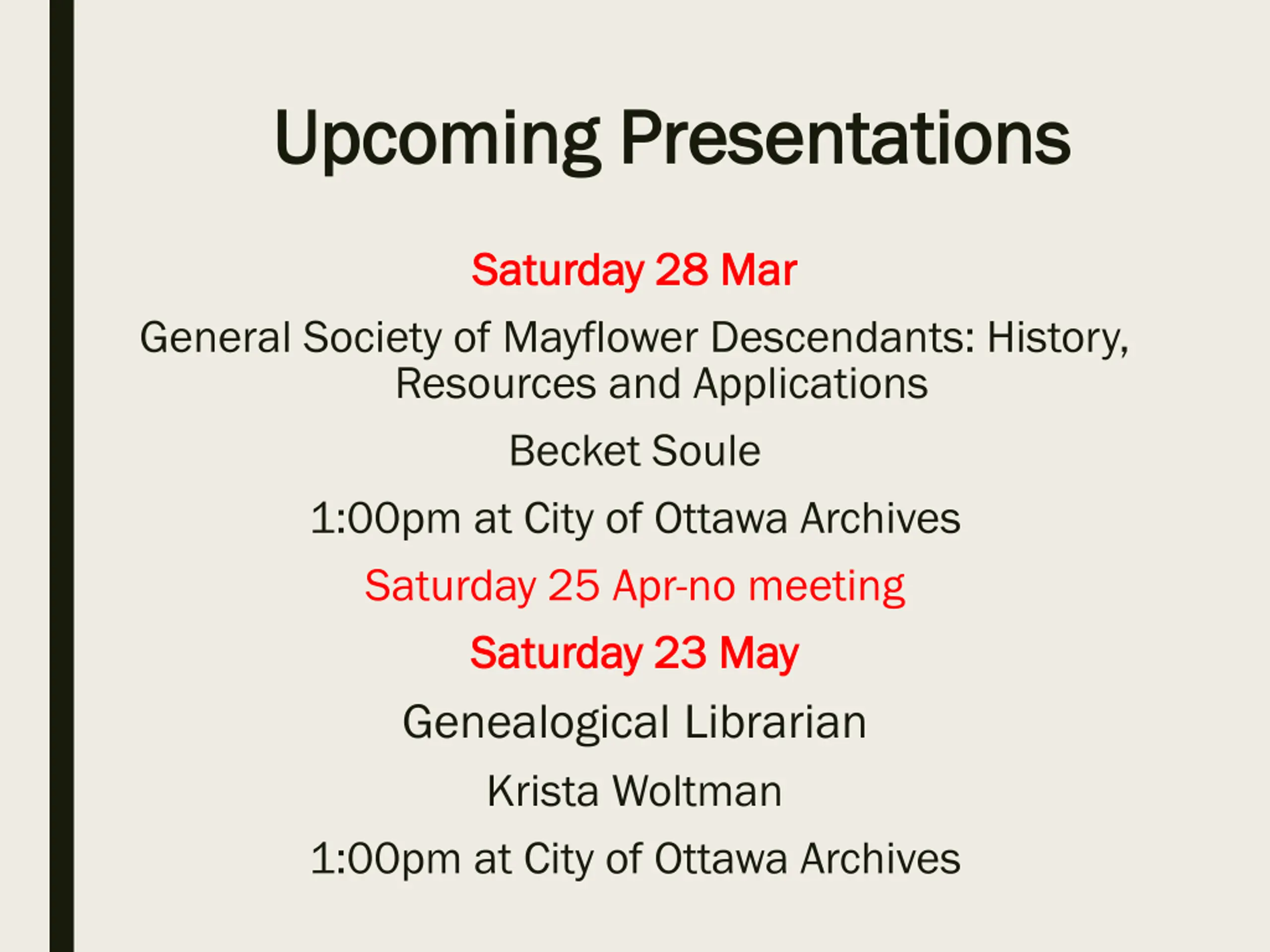 Upcoming Presentations

Saturday 28 Mar

General Society of Mayflower Descendants: History, Resources and Applications

Becket Soule

1:00pm at City of Ottawa Archives

Saturday 25 Apr-no meeting

Saturday 23 May

Genealogical Librarian

Krista Woltman

1:00pm at City of Ottawa Archives